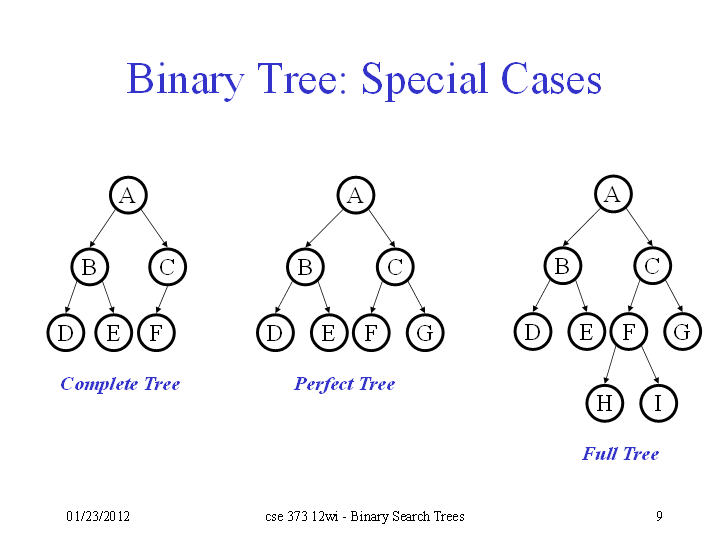 Binary Tree: Special Cases

A
B C
D E F

Complete Tree

A
B C
D E F G

Perfect Tree

A
B C
D E F G
H I

Full Tree

01/23/2012

cse 373 12wi - Binary Search Trees

9